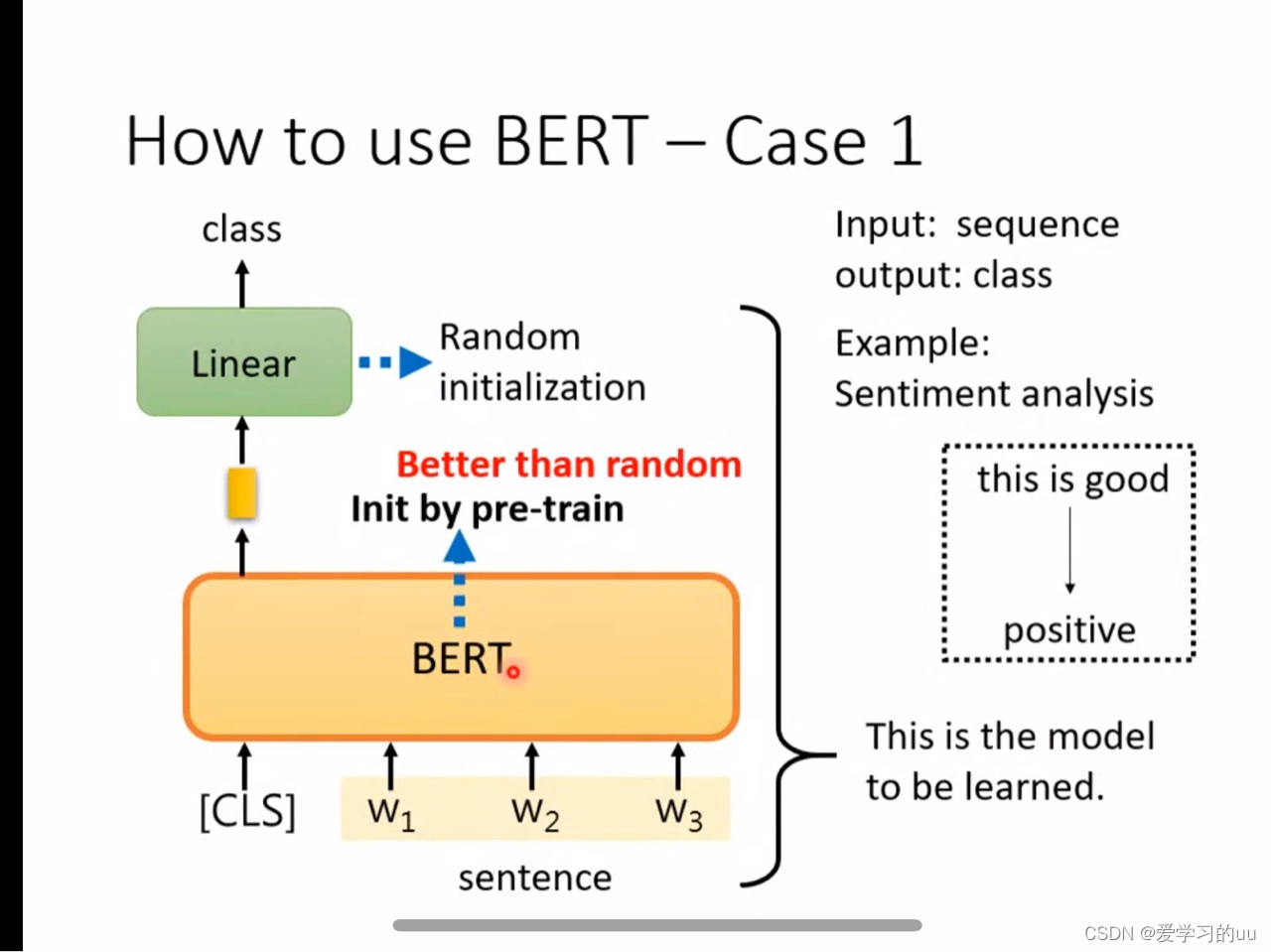 How to use BERT – Case 1

class

Linear

Random initialization

Better than random

Init by pre-train

BERT

[CLS] $w_1$ $w_2$ $w_3$

sentence

Input: sequence
output: class

Example:
Sentiment analysis

this is good

positive

This is the model to be learned.

CSDN @爱学习的uu